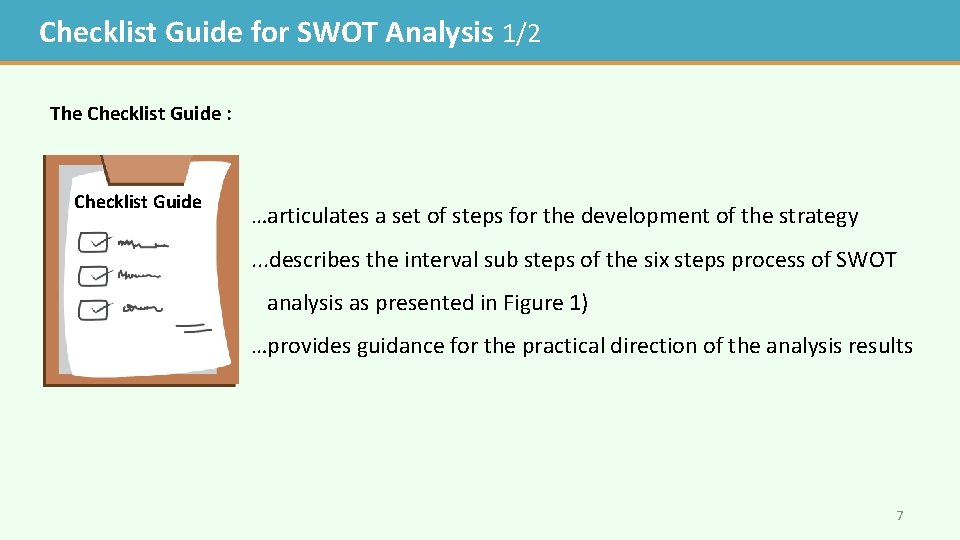 Checklist Guide for SWOT Analysis 1/2

The Checklist Guide :

Checklist Guide

…articulates a set of steps for the development of the strategy

...describes the interval sub steps of the six steps process of SWOT analysis as presented in Figure 1)

…provides guidance for the practical direction of the analysis results

7